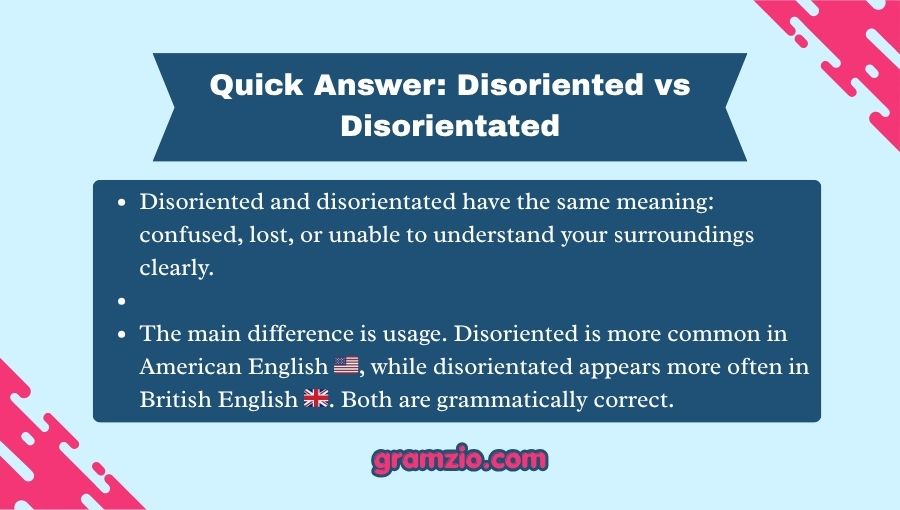 Quick Answer: Disoriented vs Disorientated

- Disoriented and disorientated have the same meaning: confused, lost, or unable to understand your surroundings clearly.
- 
- The main difference is usage. Disoriented is more common in American English 🇺🇸, while disorientated appears more often in British English 🇬🇧. Both are grammatically correct.

gramzio.com